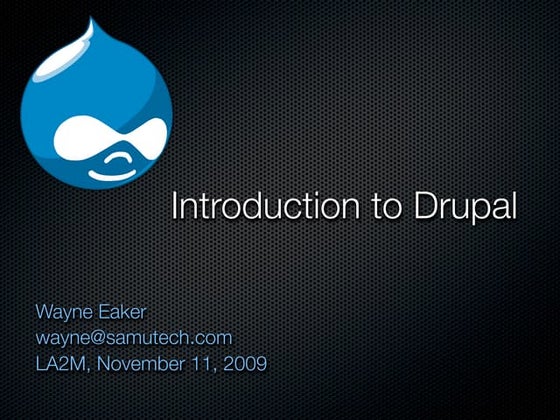 Introduction to Drupal

Wayne Eaker
wayne@samutech.com
LA2M, November 11, 2009